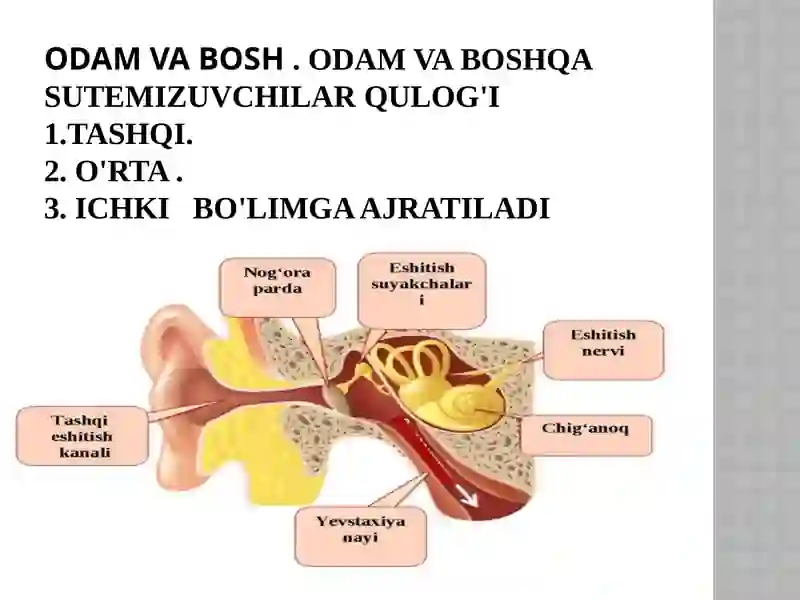 ODAM VA BOSH . ODAM VA BOSHQA SUTEMIZUVCHILAR QULOG'I
1.TASHQI.
2. O'RTA .
3. ICHKI BO'LIMGA AJRATILADI

Nog‘ora parda

Eshitish suyakchalar i

Eshitish nervi

Tashqi eshitish kanali

Chig‘anoq

Yevstaxiya nayi